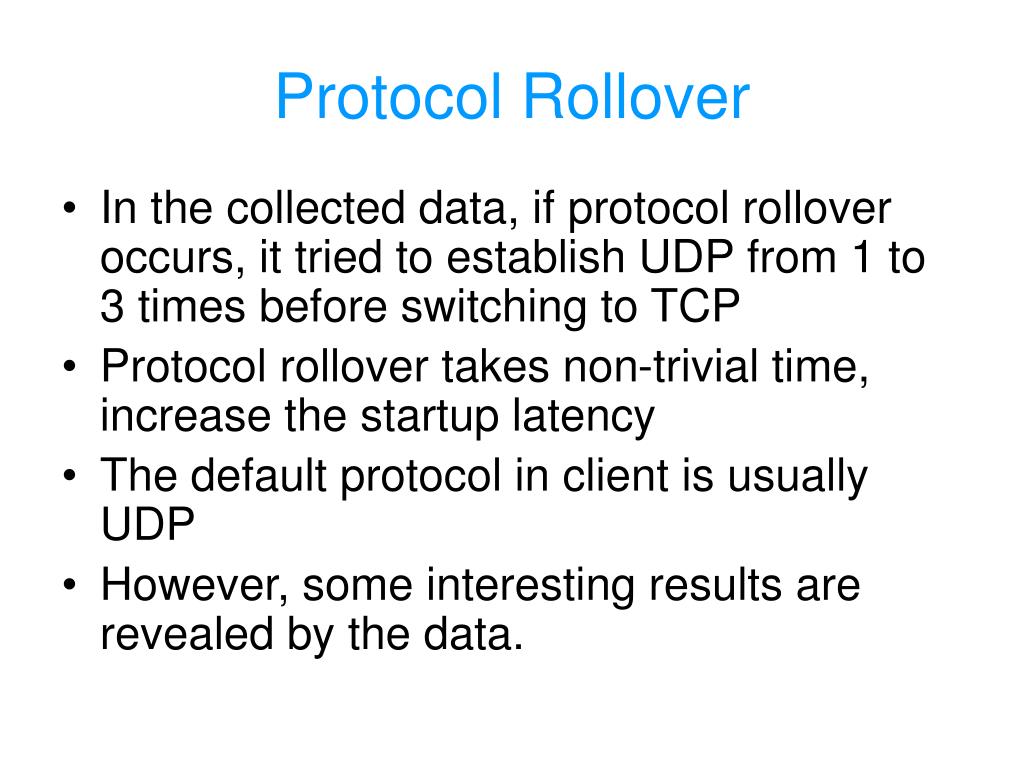 Protocol Rollover

• In the collected data, if protocol rollover occurs, it tried to establish UDP from 1 to 3 times before switching to TCP
• Protocol rollover takes non-trivial time, increase the startup latency
• The default protocol in client is usually UDP
• However, some interesting results are revealed by the data.